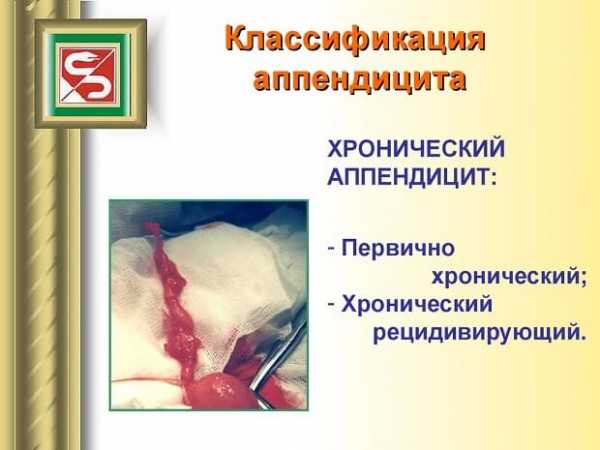 Классификация аппендицита

ХРОНИЧЕСКИЙ АППЕНДИЦИТ:

- Первично хронический;
- Хронический рецидивирующий.